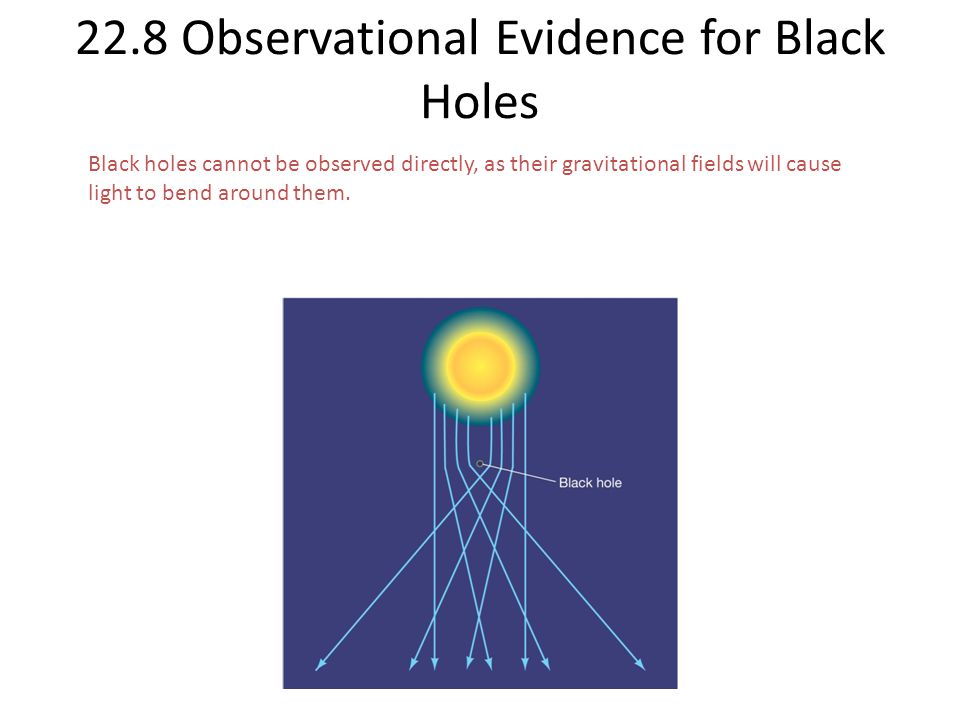 22.8 Observational Evidence for Black Holes

Black holes cannot be observed directly, as their gravitational fields will cause light to bend around them.

Black hole